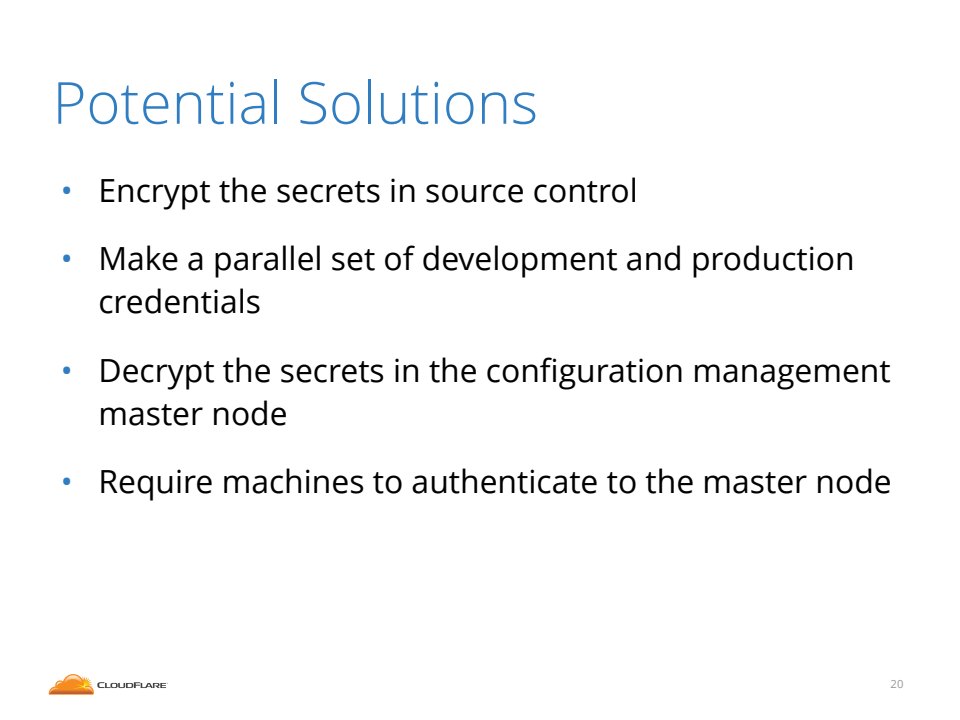 Potential Solutions

• Encrypt the secrets in source control

• Make a parallel set of development and production credentials

• Decrypt the secrets in the configuration management master node

• Require machines to authenticate to the master node

CLOUDFLARE

20